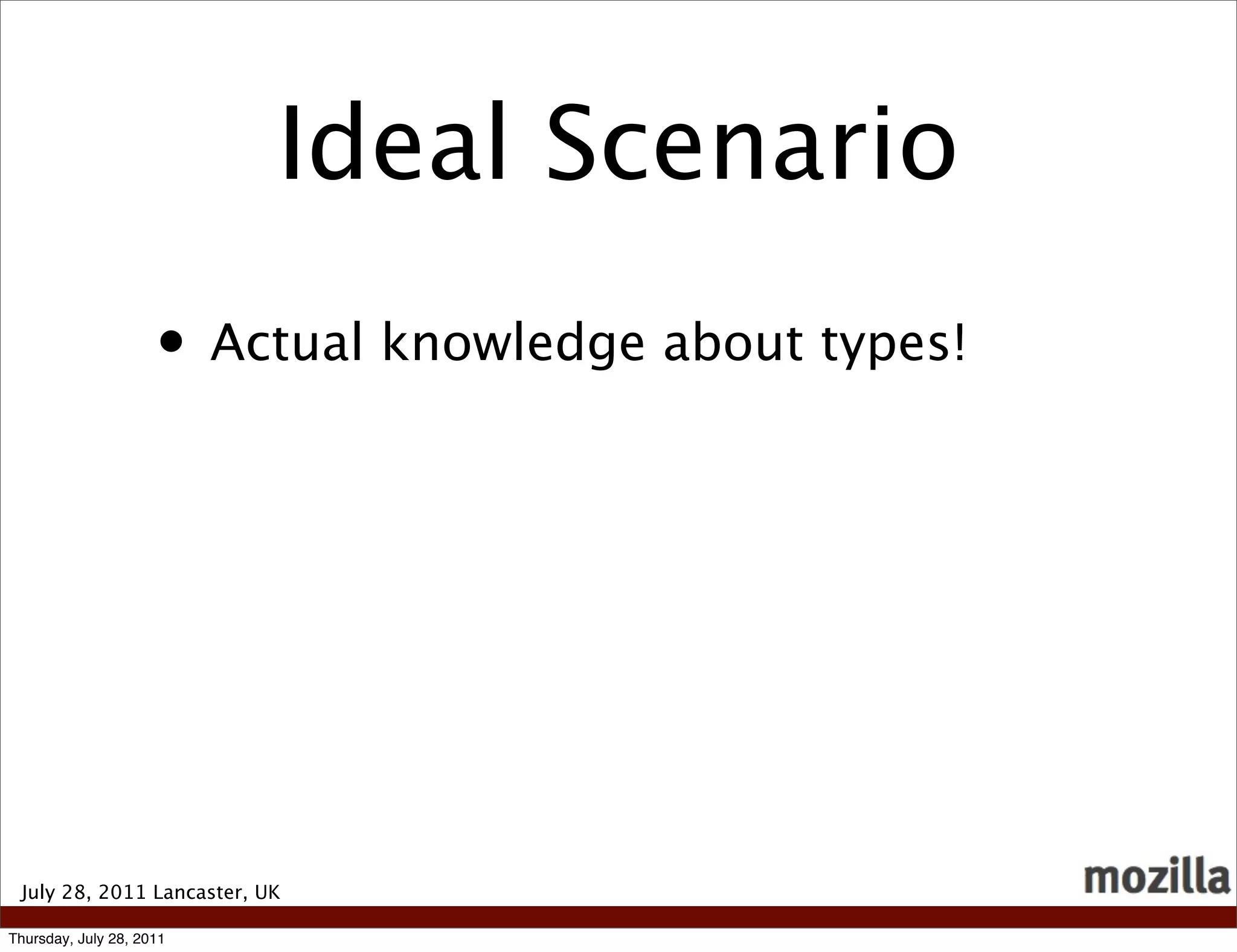 Ideal Scenario

• Actual knowledge about types!

July 28, 2011 Lancaster, UK

mozilla

Thursday, July 28, 2011